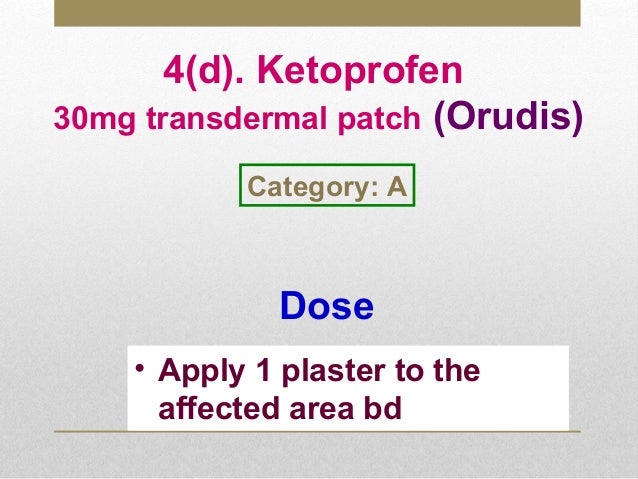 4(d). Ketoprofen

30mg transdermal patch (Orudis)

Category: A

Dose

• Apply 1 plaster to the affected area bd